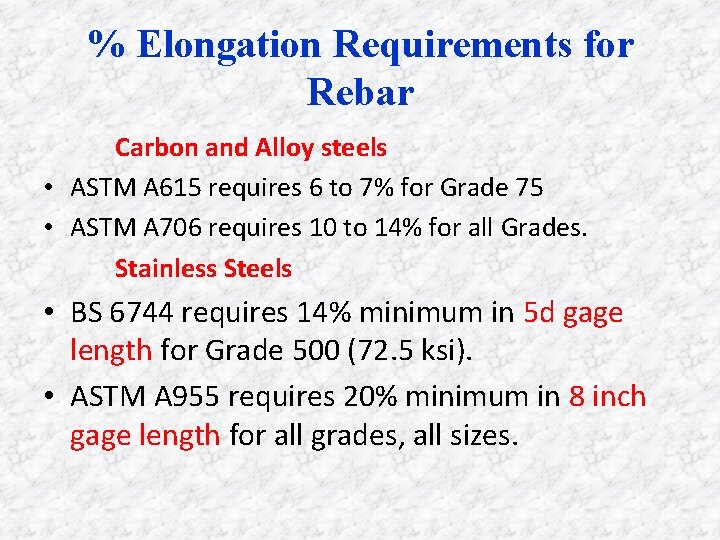 % Elongation Requirements for Rebar

Carbon and Alloy steels

• ASTM A615 requires 6 to 7% for Grade 75
• ASTM A706 requires 10 to 14% for all Grades.

Stainless Steels

• BS 6744 requires 14% minimum in 5d gage length for Grade 500 (72.5 ksi).
• ASTM A955 requires 20% minimum in 8 inch gage length for all grades, all sizes.